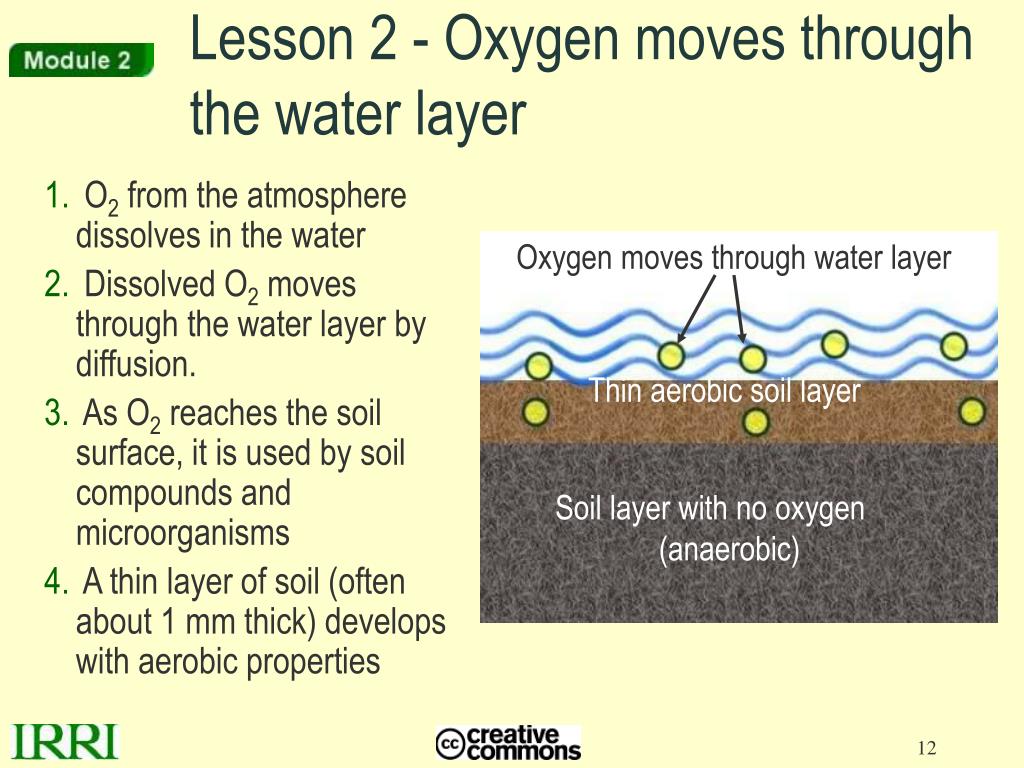 Module 2

Lesson 2 - Oxygen moves through the water layer

1. $O_2$ from the atmosphere dissolves in the water
2. Dissolved $O_2$ moves through the water layer by diffusion.
3. As $O_2$ reaches the soil surface, it is used by soil compounds and microorganisms
4. A thin layer of soil (often about 1 mm thick) develops with aerobic properties

Oxygen moves through water layer

Thin aerobic soil layer

Soil layer with no oxygen (anaerobic)

IRRI

cc creative commons

12